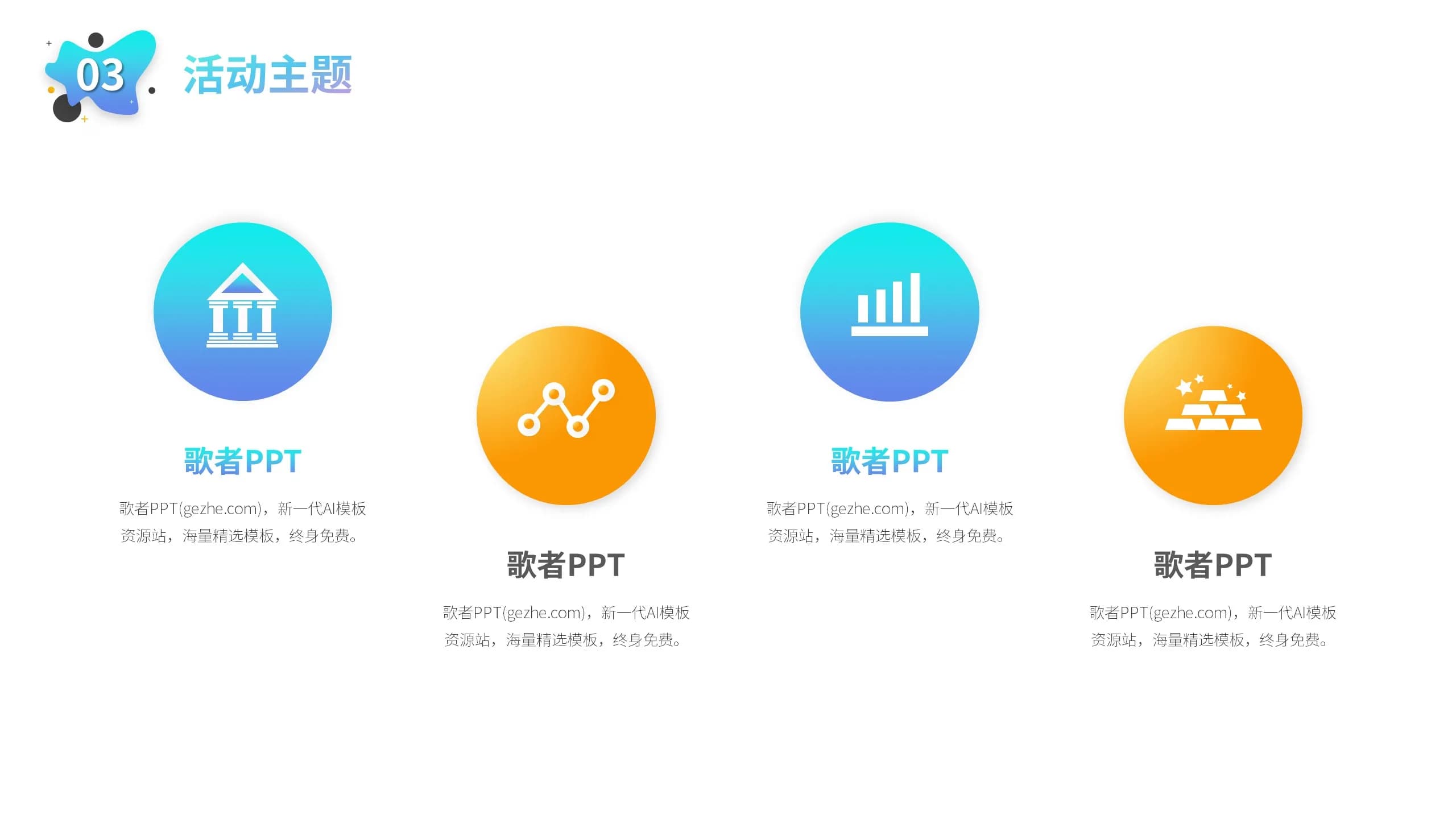 03 活动主题

歌者PPT

歌者PPT(gezhe.com)，新一代AI模板资源站，海量精选模板，终身免费。

歌者PPT

歌者PPT(gezhe.com)，新一代AI模板资源站，海量精选模板，终身免费。

歌者PPT

歌者PPT(gezhe.com)，新一代AI模板资源站，海量精选模板，终身免费。

歌者PPT

歌者PPT(gezhe.com)，新一代AI模板资源站，海量精选模板，终身免费。